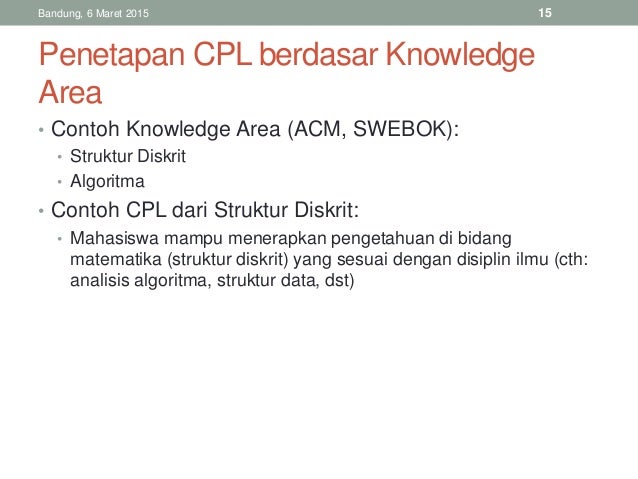 Bandung, 6 Maret 2015

15

Penetapan CPL berdasar Knowledge Area

• Contoh Knowledge Area (ACM, SWEBOK):
  • Struktur Diskrit
  • Algoritma
• Contoh CPL dari Struktur Diskrit:
  • Mahasiswa mampu menerapkan pengetahuan di bidang matematika (struktur diskrit) yang sesuai dengan disiplin ilmu (cth: analisis algoritma, struktur data, dst)